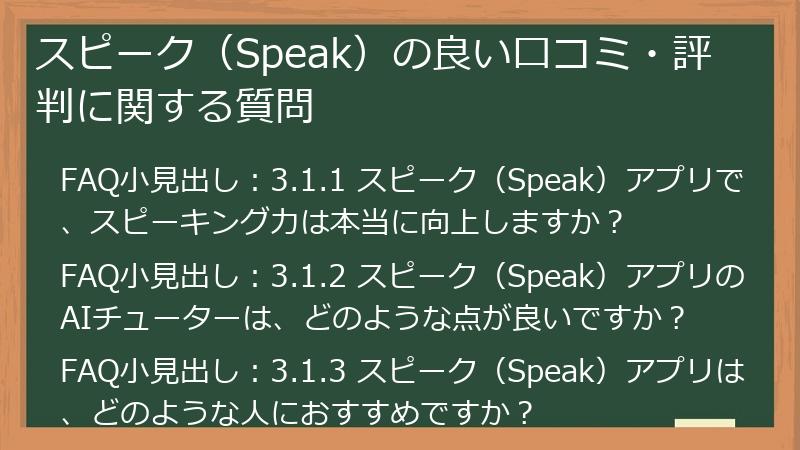 スピーク（Speak）の良い口コミ・評判に関する質問

FAQ小見出し：3.1.1 スピーク（Speak）アプリで、スピーキング力は本当に向上しますか？

FAQ小見出し：3.1.2 スピーク（Speak）アプリのAIチューターは、どのような点が良いですか？

FAQ小見出し：3.1.3 スピーク（Speak）アプリは、どのような人におすすめですか？